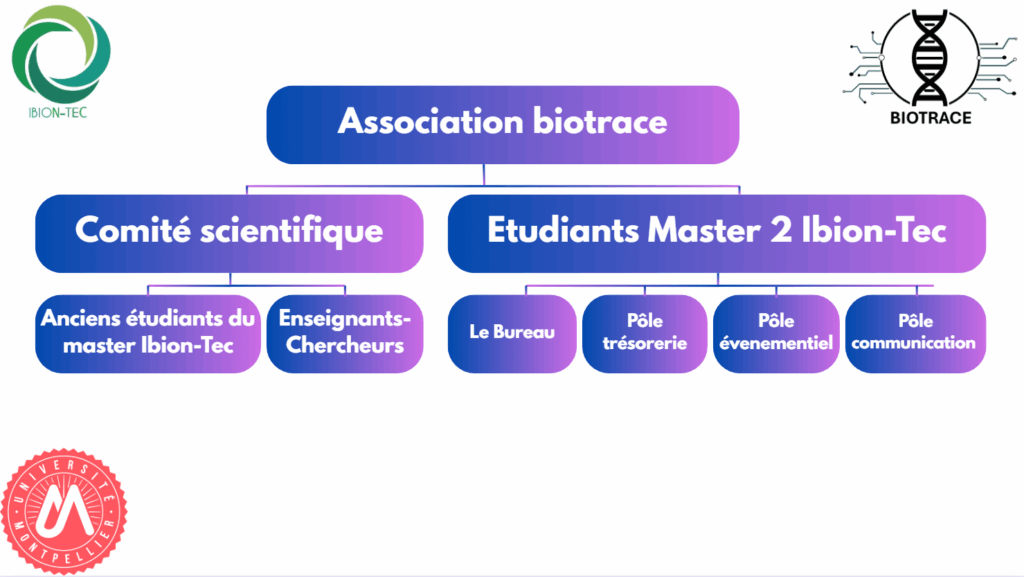 IBION-TEC

BIOTRACE

Association biotrace

Comité scientifique

Etudiants Master 2 Ibion-Tec

Anciens étudiants du master Ibion-Tec

Enseignants-Chercheurs

Le Bureau

Pôle trésorerie

Pôle évenementiel

Pôle communication

UNIVERSITÉ MONTPELLIER